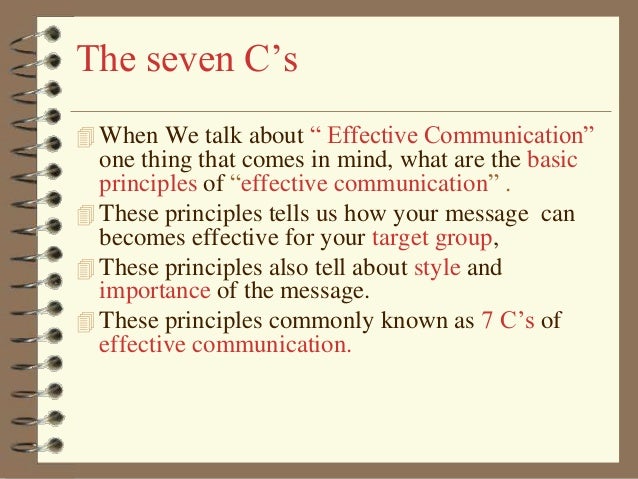 The seven C’s

When We talk about “ Effective Communication” one thing that comes in mind, what are the basic principles of “effective communication” .

These principles tells us how your message can becomes effective for your target group,

These principles also tell about style and importance of the message.

These principles commonly known as 7 C’s of effective communication.